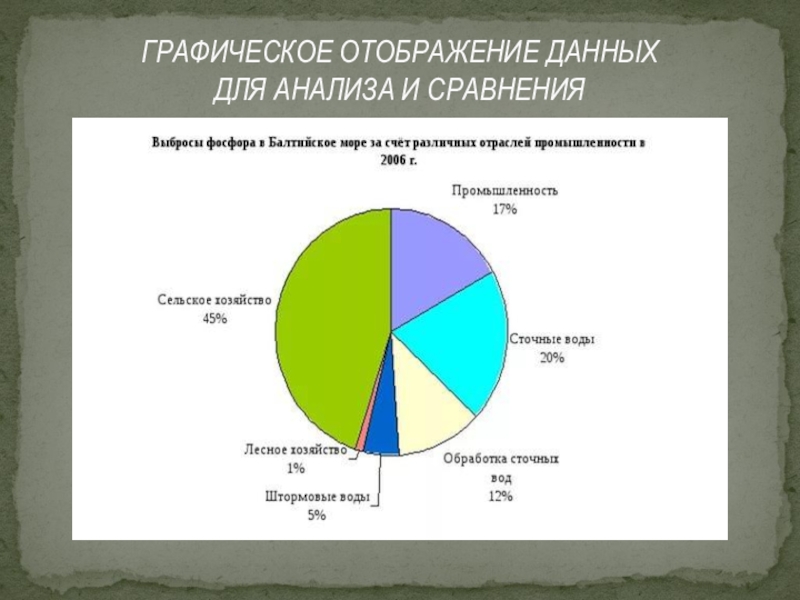 ГРАФИЧЕСКОЕ ОТОБРАЖЕНИЕ ДАННЫХ ДЛЯ АНАЛИЗА И СРАВНЕНИЯ

Выбросы фосфора в Балтийское море за счёт различных отраслей промышленности в 2006 г.

Промышленность
17%

Сточные воды
20%

Обработка сточных вод
12%

Штормовые воды
5%

Лесное хозяйство
1%

Сельское хозяйство
45%